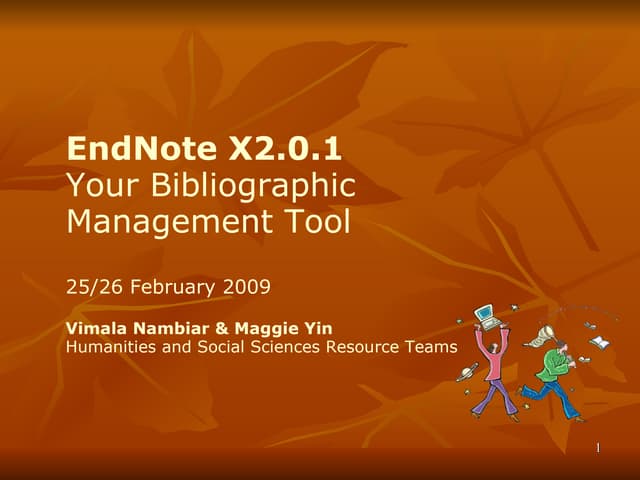 EndNote X2.0.1
Your Bibliographic Management Tool

25/26 February 2009

Vimala Nambiar & Maggie Yin
Humanities and Social Sciences Resource Teams

1